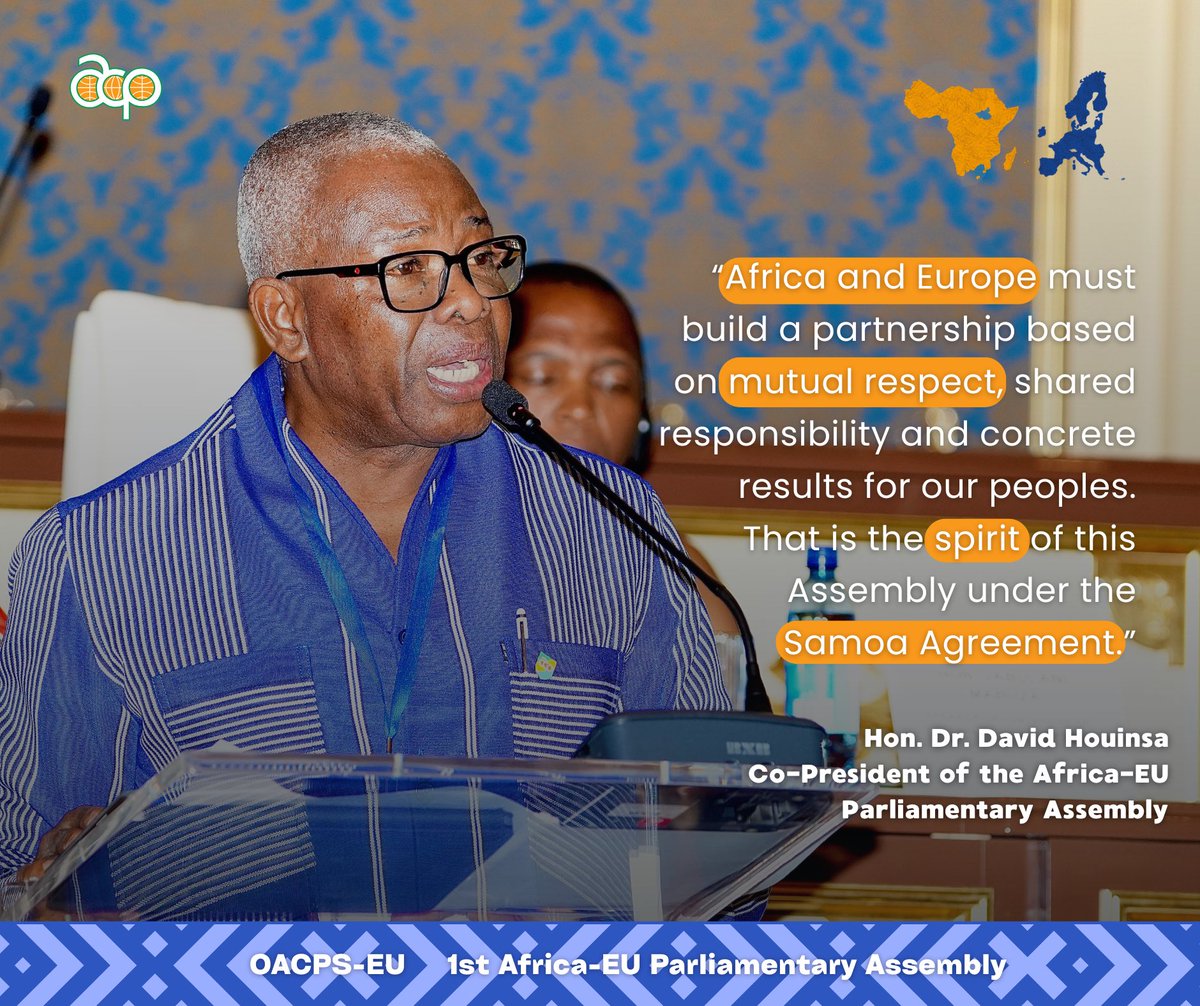 acp

“Africa and Europe must build a partnership based on mutual respect, shared responsibility and concrete results for our peoples. That is the spirit of this Assembly under the Samoa Agreement.”

Hon. Dr. David Houinsa
Co-President of the Africa-EU Parliamentary Assembly

OACPS-EU 1st Africa-EU Parliamentary Assembly